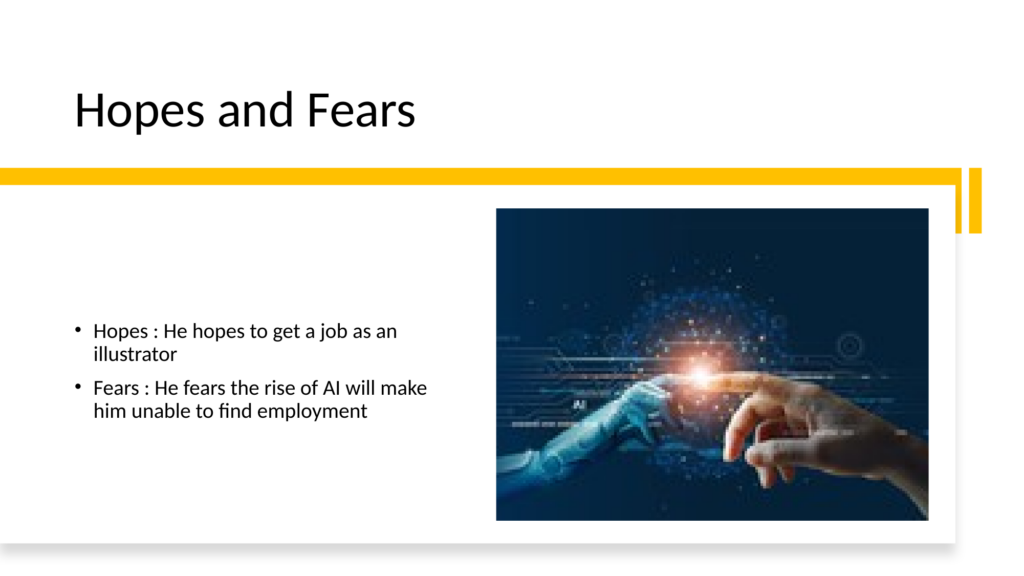 Hopes and Fears

• Hopes : He hopes to get a job as an illustrator

• Fears : He fears the rise of AI will make him unable to find employment

AI